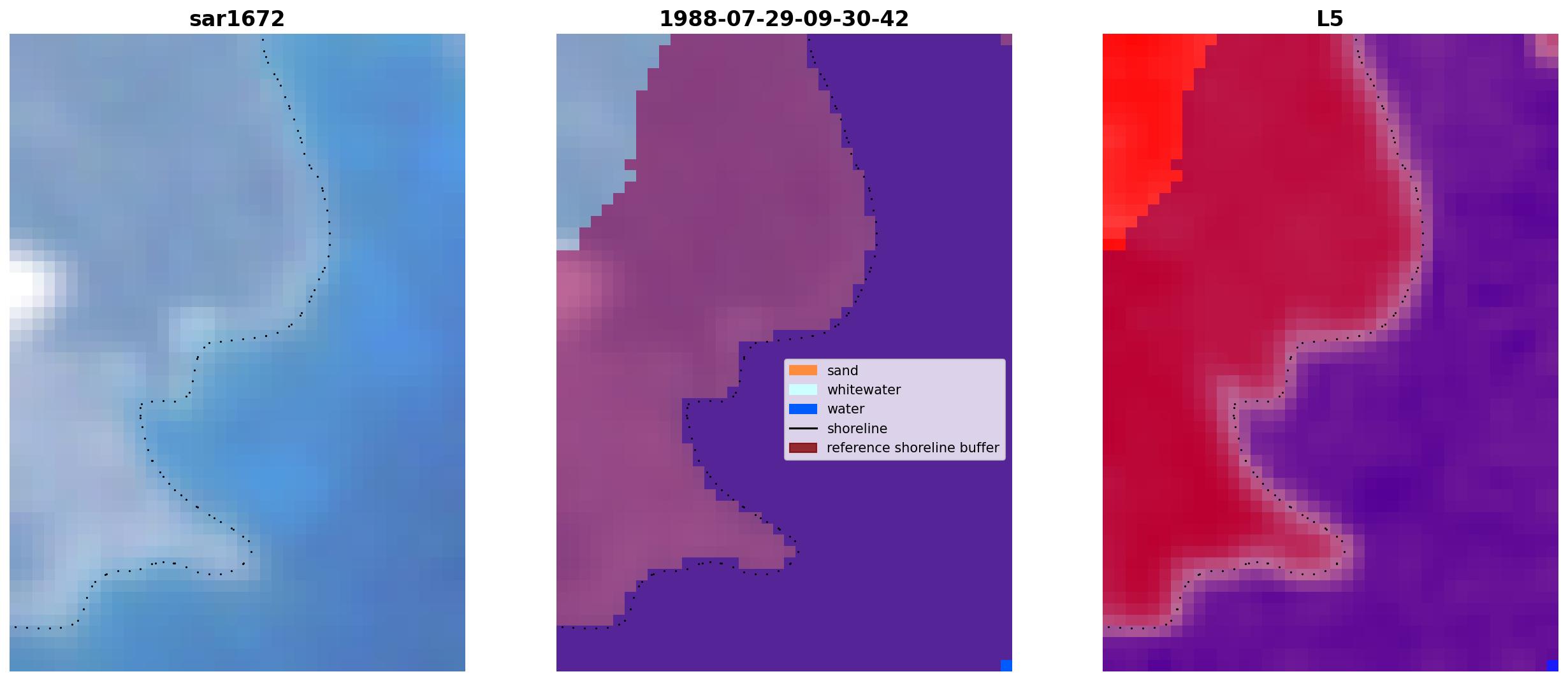 sar1672

1988-07-29-09-30-42

sand
whitewater
water
shoreline
reference shoreline buffer

L5